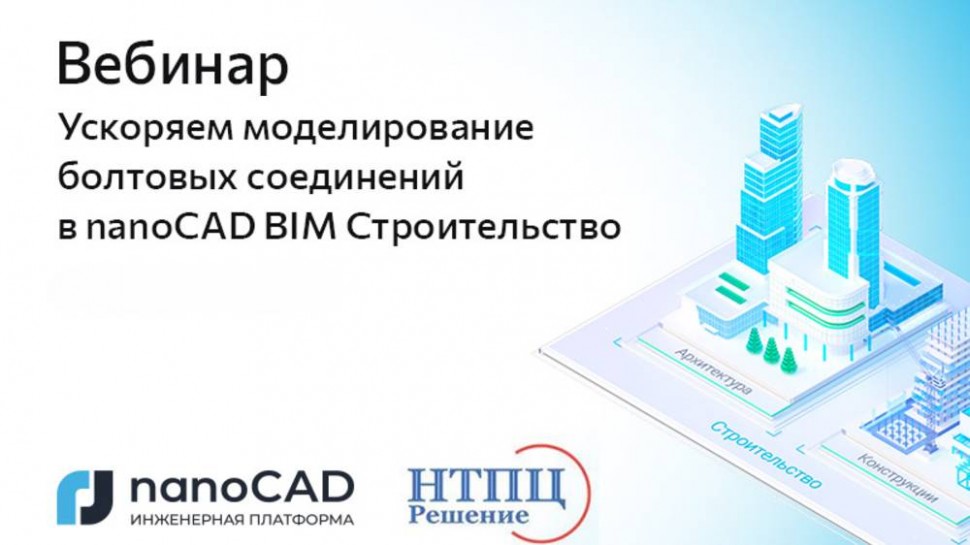 Вебинар

Ускоряем моделирование болтовых соединений в nanoCAD BIM Строительство

Архитектура

Строительство

Конструкции

nanoCAD
ИНЖЕНЕРНАЯ ПЛАТФОРМА

НТПЦ
Решение